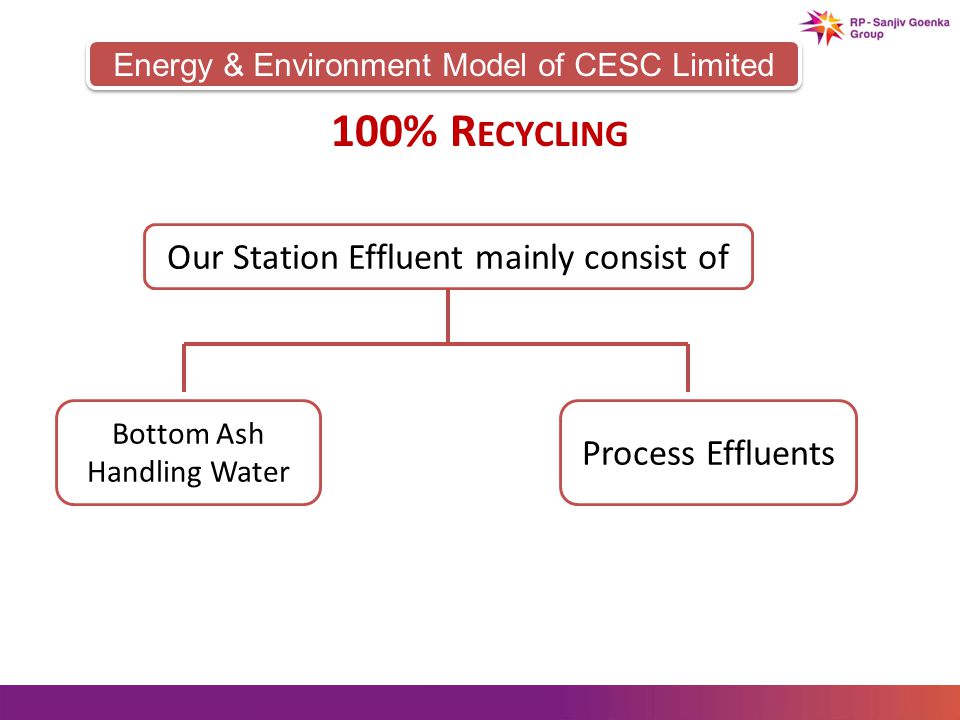 RP - Sanjiv Goenka Group

Energy & Environment Model of CESC Limited

100% RECYCLING

Our Station Effluent mainly consist of

Bottom Ash Handling Water

Process Effluents